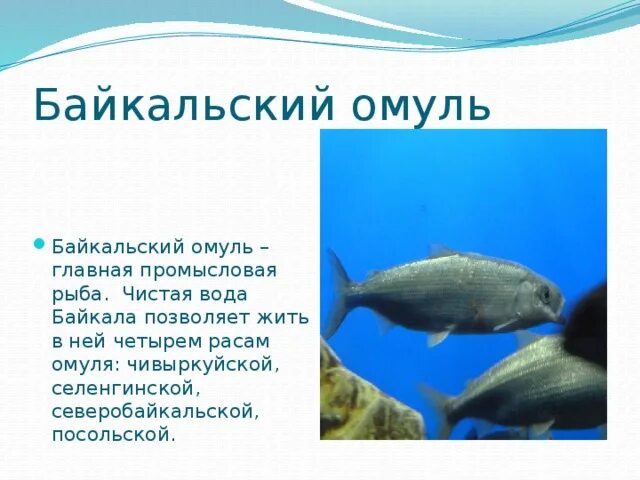 Байкальский омуль

Байкальский омуль – главная промысловая рыба. Чистая вода Байкала позволяет жить в ней четырем расам омуля: чивыркуйской, селенгинской, северобайкальской, посольской.